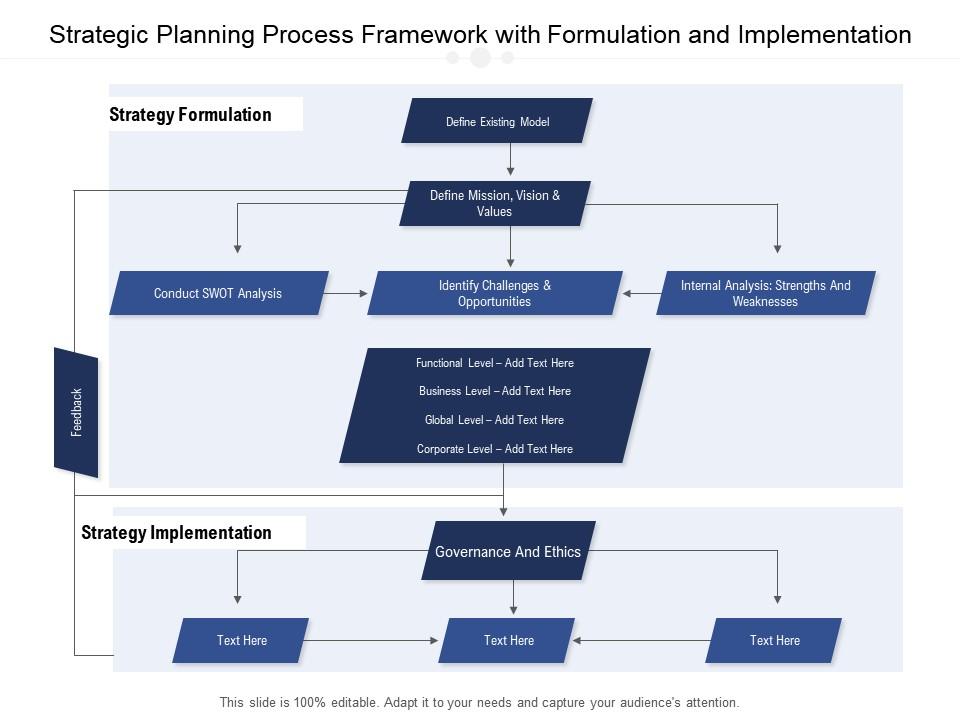 Strategic Planning Process Framework with Formulation and Implementation

Strategy Formulation

Define Existing Model

Define Mission, Vision & Values

Conduct SWOT Analysis

Identify Challenges & Opportunities

Internal Analysis: Strengths And Weaknesses

Functional Level – Add Text Here

Business Level – Add Text Here

Global Level – Add Text Here

Corporate Level – Add Text Here

Feedback

Strategy Implementation

Governance And Ethics

Text Here

Text Here

Text Here

This slide is 100% editable. Adapt it to your needs and capture your audience's attention.